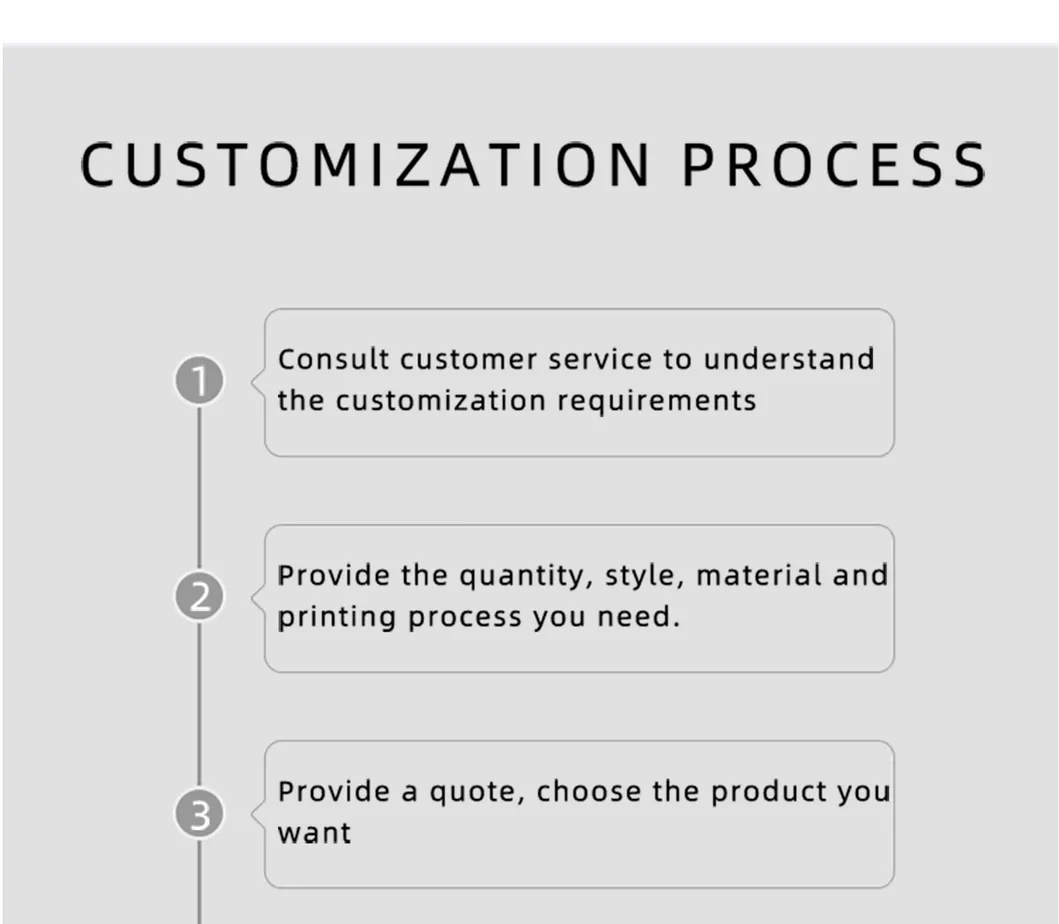 CUSTOMIZATION PROCESS

1
Consult customer service to understand the customization requirements

2
Provide the quantity, style, material and printing process you need.

3
Provide a quote, choose the product you want